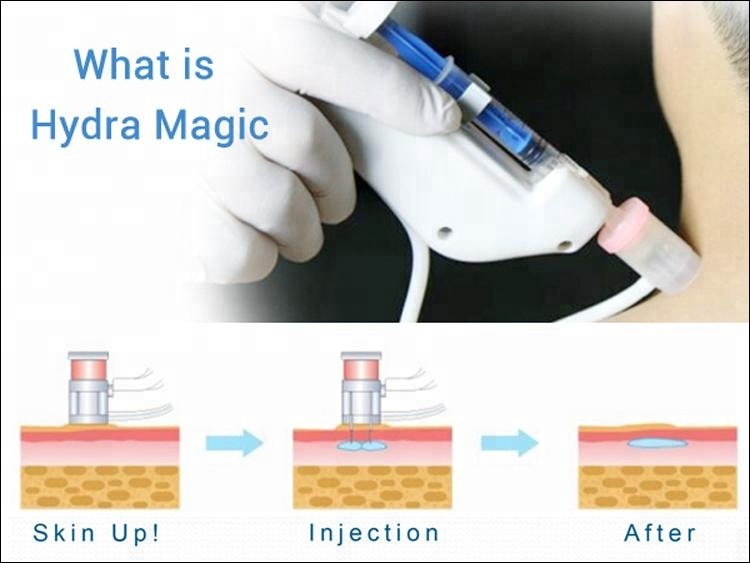 What is Hydra Magic

Skin Up!

Injection

After